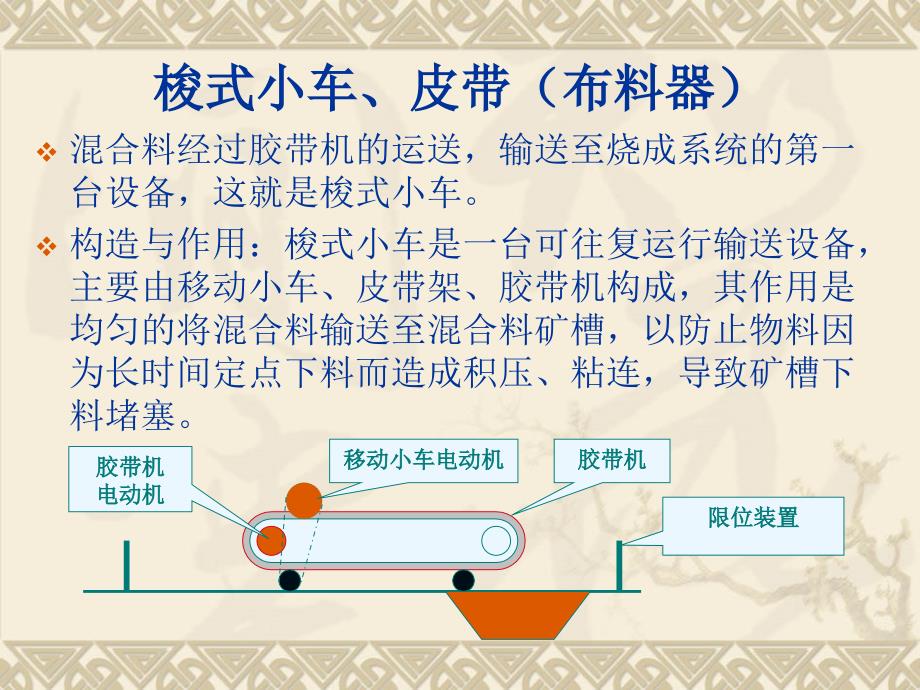 梭式小车、皮带（布料器）

❖ 混合料经过胶带机的运送，输送至烧成系统的第一台设备，这就是梭式小车。

❖ 构造与作用：梭式小车是一台可往复运行输送设备，主要由移动小车、皮带架、胶带机构成，其作用是均匀的将混合料输送至混合料矿槽，以防止物料因为长时间定点下料而造成积压、粘连，导致矿槽下料堵塞。

胶带机电动机

移动小车电动机

胶带机

限位装置